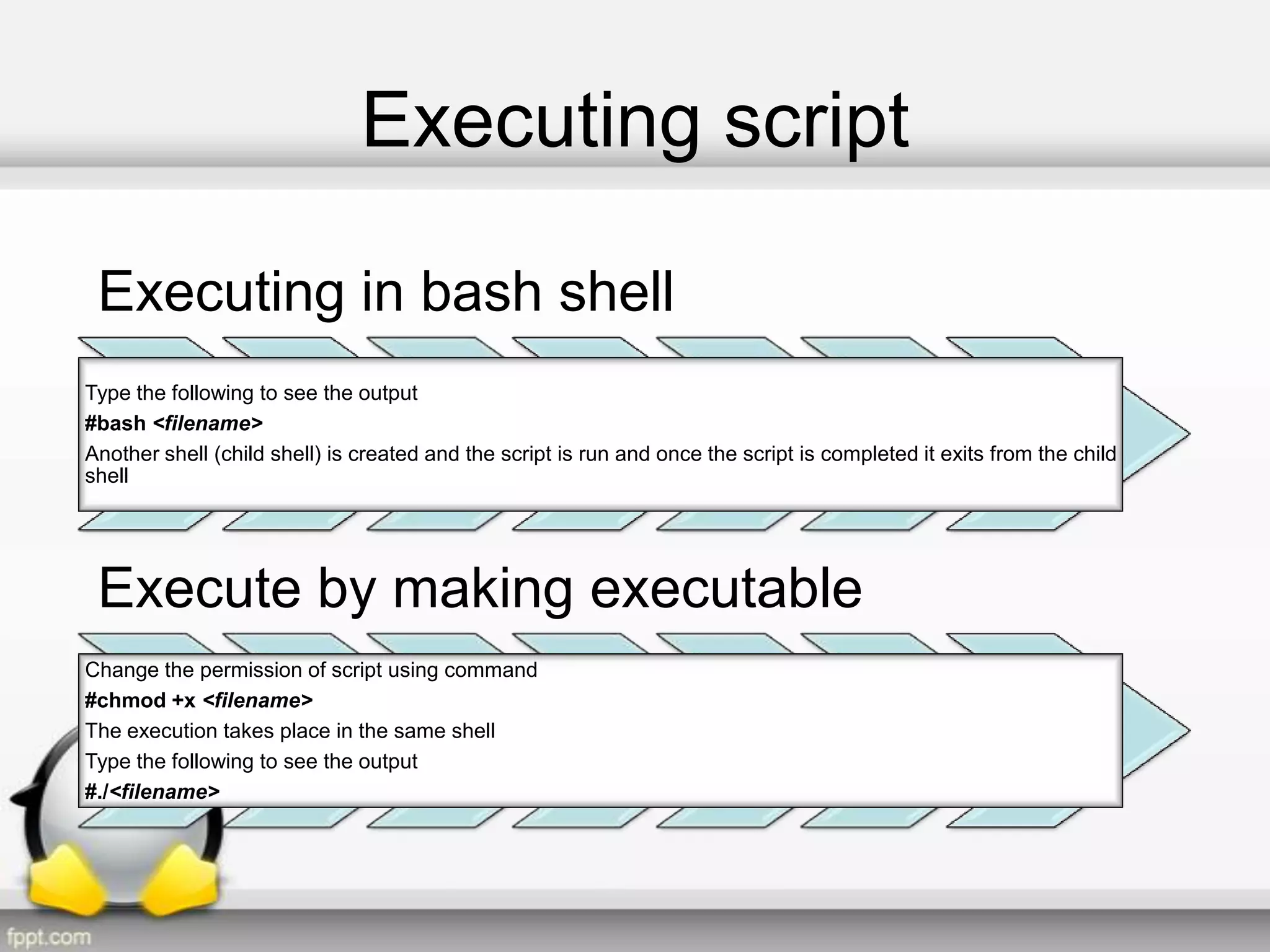 Executing script

Executing in bash shell

Type the following to see the output

#bash <filename>

Another shell (child shell) is created and the script is run and once the script is completed it exits from the child shell

Execute by making executable

Change the permission of script using command

#chmod +x <filename>

The execution takes place in the same shell

Type the following to see the output

#./<filename>

fppt.com